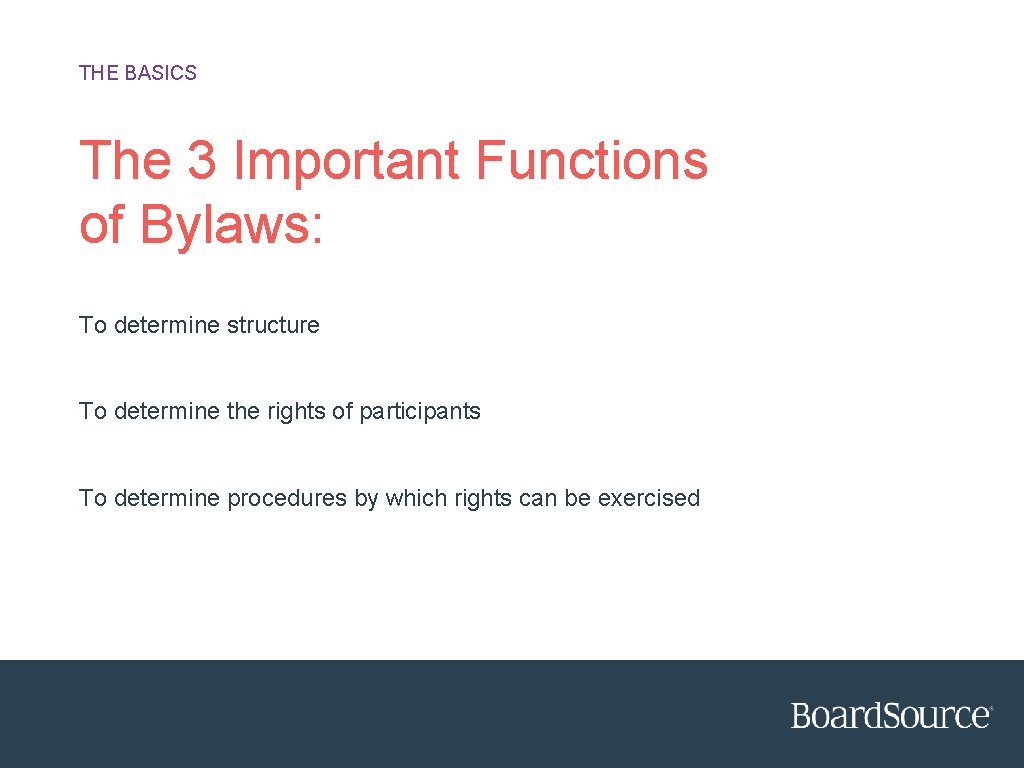 THE BASICS

The 3 Important Functions of Bylaws:

To determine structure

To determine the rights of participants

To determine procedures by which rights can be exercised

BoardSource®